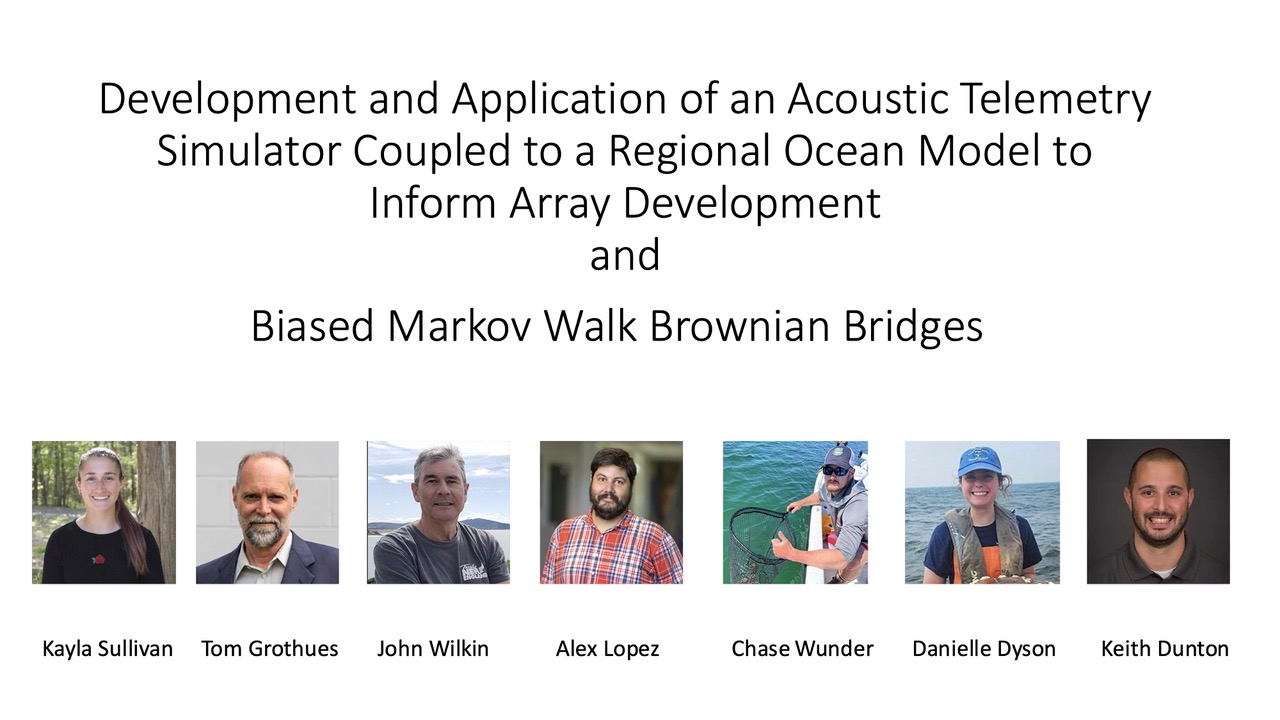 Development and Application of an Acoustic Telemetry Simulator Coupled to a Regional Ocean Model to Inform Array Development
and
Biased Markov Walk Brownian Bridges

Kayla Sullivan Tom Grothues John Wilkin Alex Lopez Chase Wunder Danielle Dyson Keith Dunton